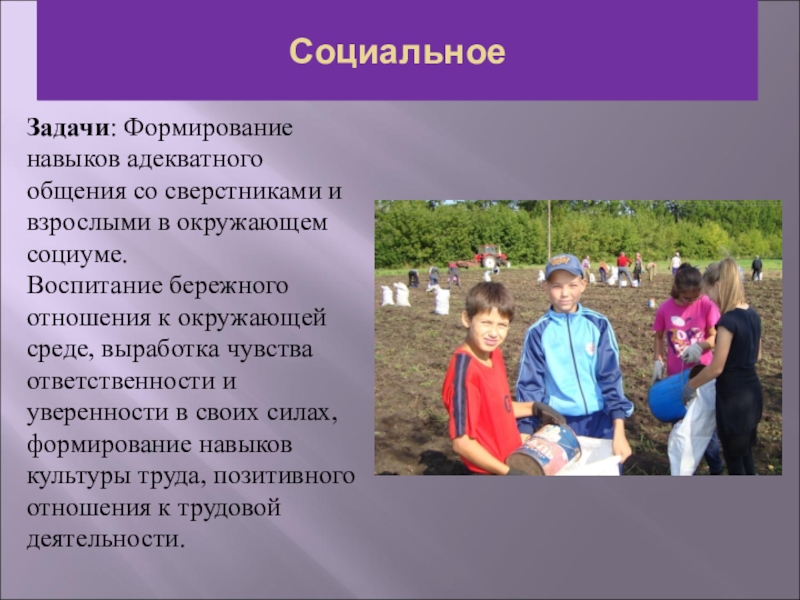 Социальное

Задачи: Формирование навыков адекватного общения со сверстниками и взрослыми в окружающем социуме.
Воспитание бережного отношения к окружающей среде, выработка чувства ответственности и уверенности в своих силах, формирование навыков культуры труда, позитивного отношения к трудовой деятельности.